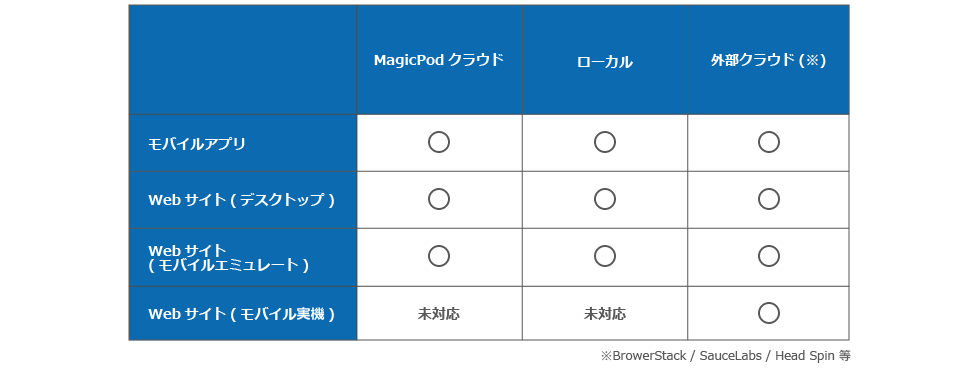 | | MagicPod クラウド | ローカル | 外部クラウド (※) |
|---|---|---|---|
| モバイルアプリ | ○ | ○ | ○ |
| Web サイト ( デスクトップ ) | ○ | ○ | ○ |
| Web サイト ( モバイルエミュレート ) | ○ | ○ | ○ |
| Web サイト ( モバイル実機 ) | 未対応 | 未対応 | ○ |

※BrowerStack / SauceLabs / Head Spin 等